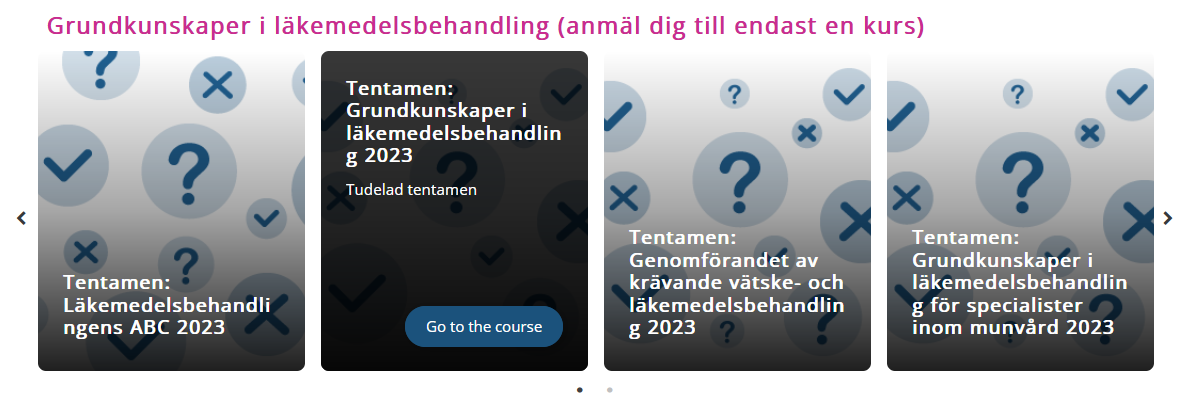 Grundkunskaper i läkemedelsbehandling (anmäl dig till endast en kurs)

Tentamen: Läkemedelsbehandlingens ABC 2023

Tentamen: Grundkunskaper i läkemedelsbehandling 2023

Tudelad tentamen

Go to the course

Tentamen: Genomförandet av krävande vätske- och läkemedelsbehandling 2023

Tentamen: Grundkunskaper i läkemedelsbehandling för specialister inom munvård 2023